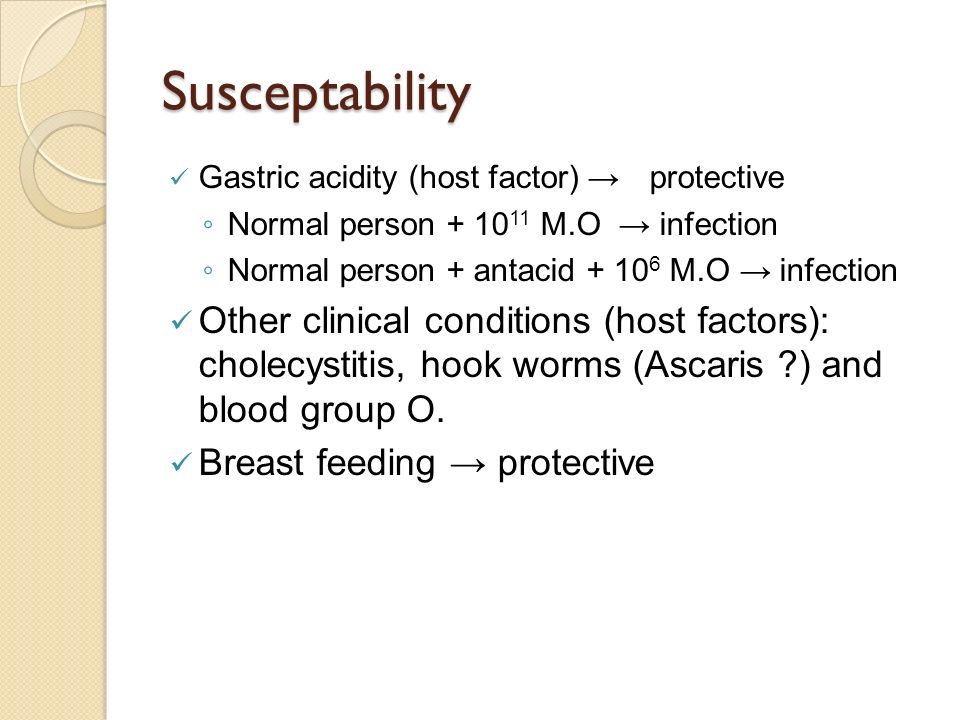 Susceptability

✓ Gastric acidity (host factor) → protective
◦ Normal person + $10^{11}$ M.O → infection
◦ Normal person + antacid + $10^{6}$ M.O → infection

✓ Other clinical conditions (host factors): cholecystitis, hook worms (Ascaris ?) and blood group O.

✓ Breast feeding → protective